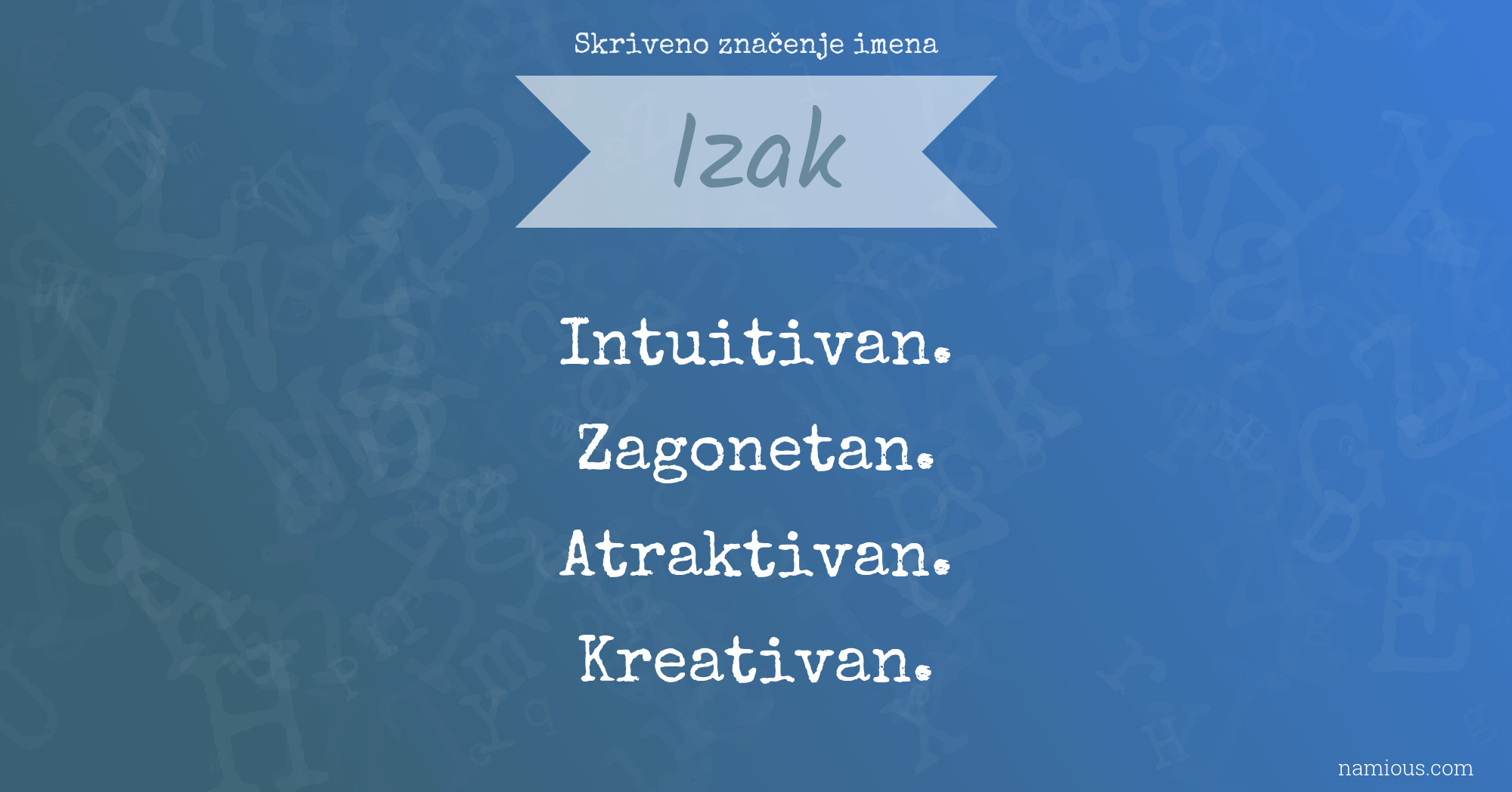 Skriveno značenje imena

Izak

Intuitivan.
Zagonetan.
Atraktivan.
Kreativan.

namious.com